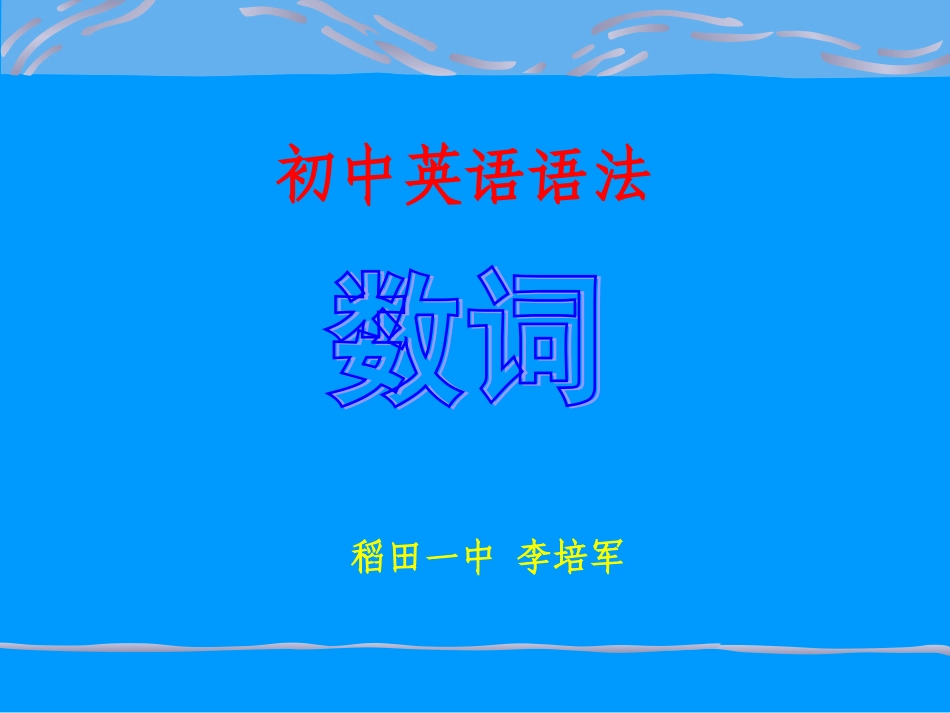 初中英语语法

数词

稻田一中 李培军